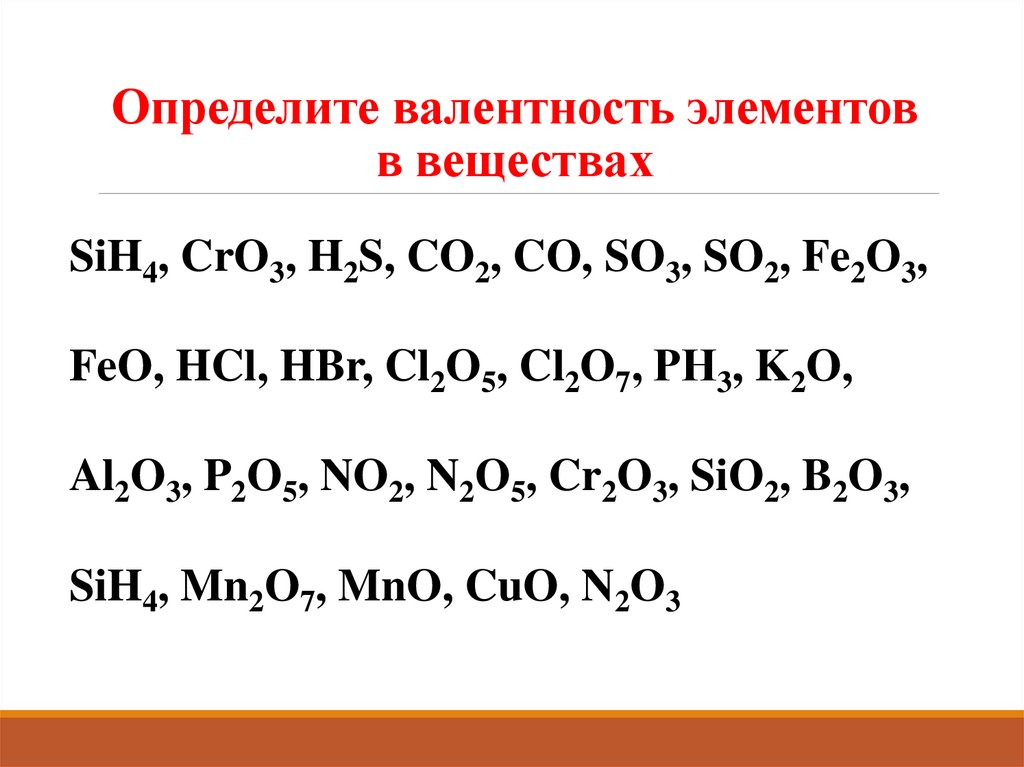 Определите валентность элементов в веществах

$SiH_4$, $CrO_3$, $H_2S$, $CO_2$, $CO$, $SO_3$, $SO_2$, $Fe_2O_3$,

$FeO$, $HCl$, $HBr$, $Cl_2O_5$, $Cl_2O_7$, $PH_3$, $K_2O$,

$Al_2O_3$, $P_2O_5$, $NO_2$, $N_2O_5$, $Cr_2O_3$, $SiO_2$, $B_2O_3$,

$SiH_4$, $Mn_2O_7$, $MnO$, $CuO$, $N_2O_3$